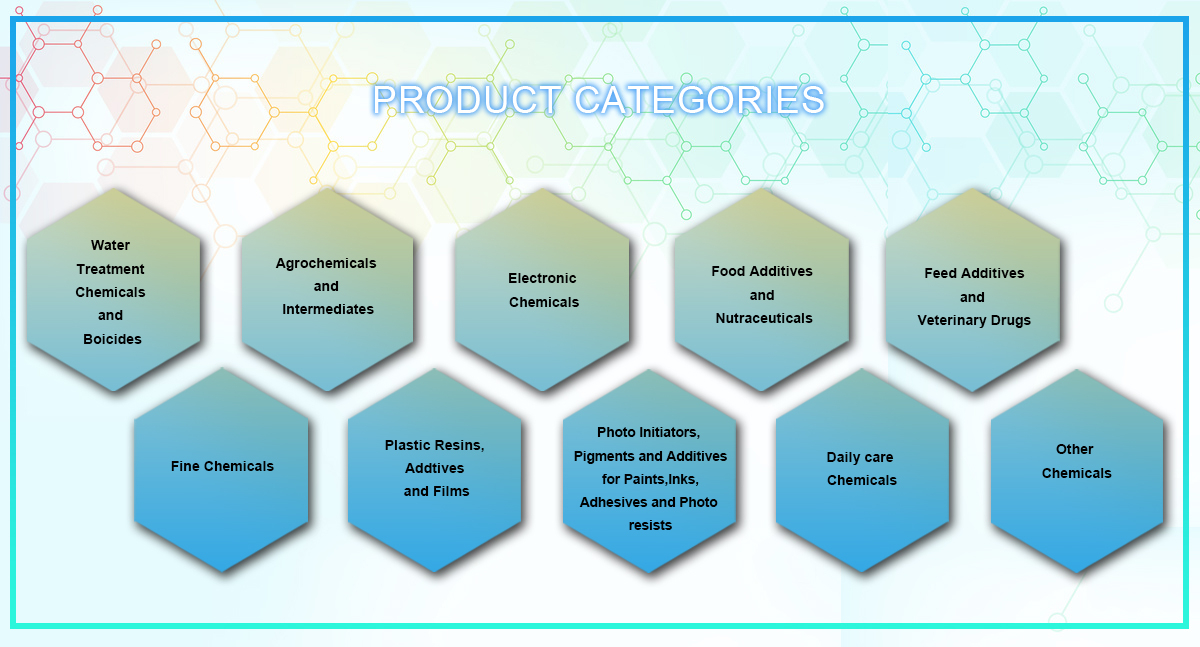 PRODUCT CATEGORIES

Water Treatment Chemicals and Boicides

Agrochemicals and Intermediates

Electronic Chemicals

Food Additives and Nutraceuticals

Feed Additives and Veterinary Drugs

Fine Chemicals

Plastic Resins, Addtives and Films

Photo Initiators, Pigments and Additives for Paints,Inks, Adhesives and Photo resists

Daily care Chemicals

Other Chemicals